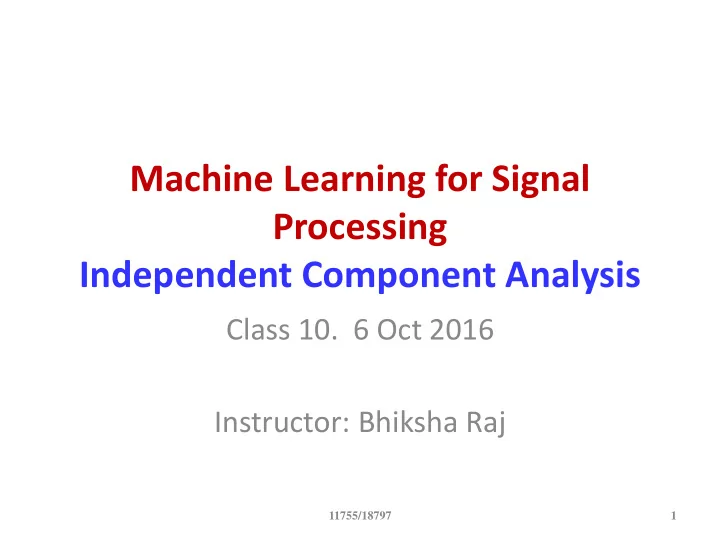 Machine Learning for Signal Processing
Independent Component Analysis

Class 10. 6 Oct 2016

Instructor: Bhiksha Raj

11755/18797

1